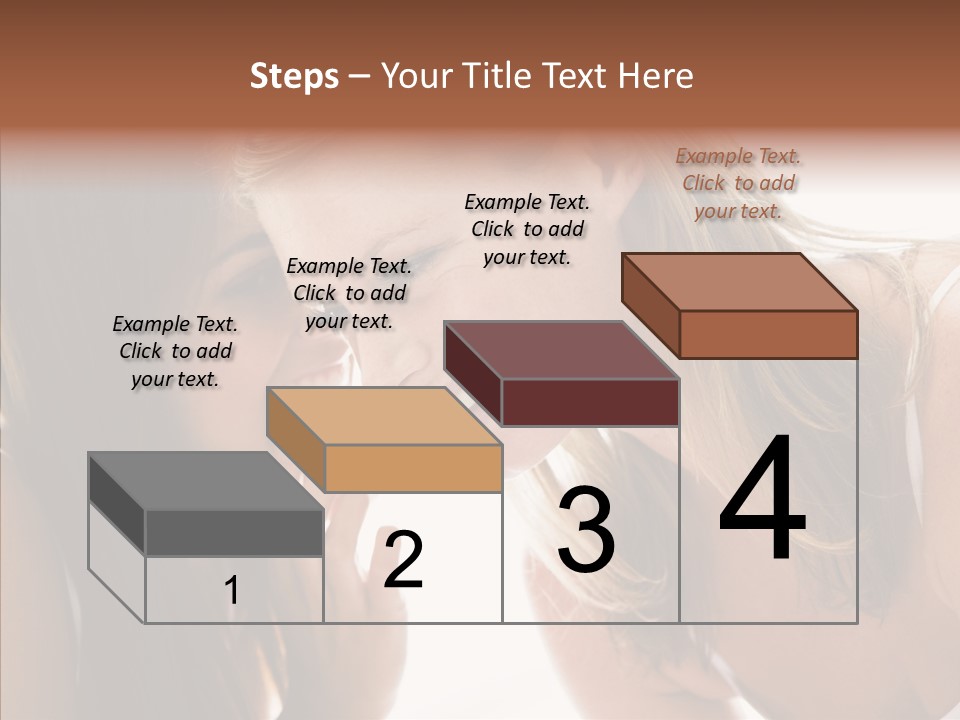 Steps – Your Title Text Here

Example Text. Click to add your text.

Example Text. Click to add your text.

Example Text. Click to add your text.

Example Text. Click to add your text.

1

2

3

4